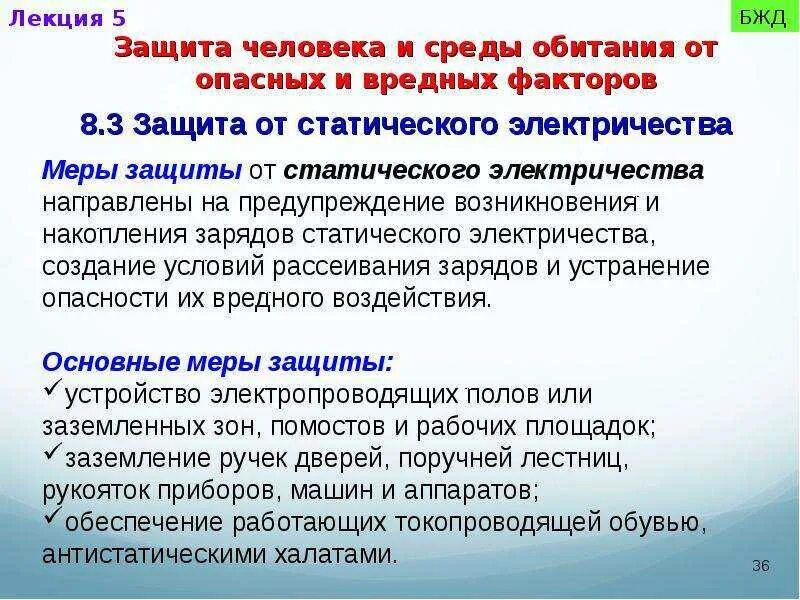 Лекция 5

БЖД

Защита человека и среды обитания от опасных и вредных факторов

8.3 Защита от статического электричества

Меры защиты от статического электричества направлены на предупреждение возникновения и накопления зарядов статического электричества, создание условий рассеивания зарядов и устранение опасности их вредного воздействия.

Основные меры защиты:
✓устройство электропроводящих полов или заземленных зон, помостов и рабочих площадок;
✓заземление ручек дверей, поручней лестниц, рукояток приборов, машин и аппаратов;
✓обеспечение работающих токопроводящей обувью, антистатическими халатами.

36